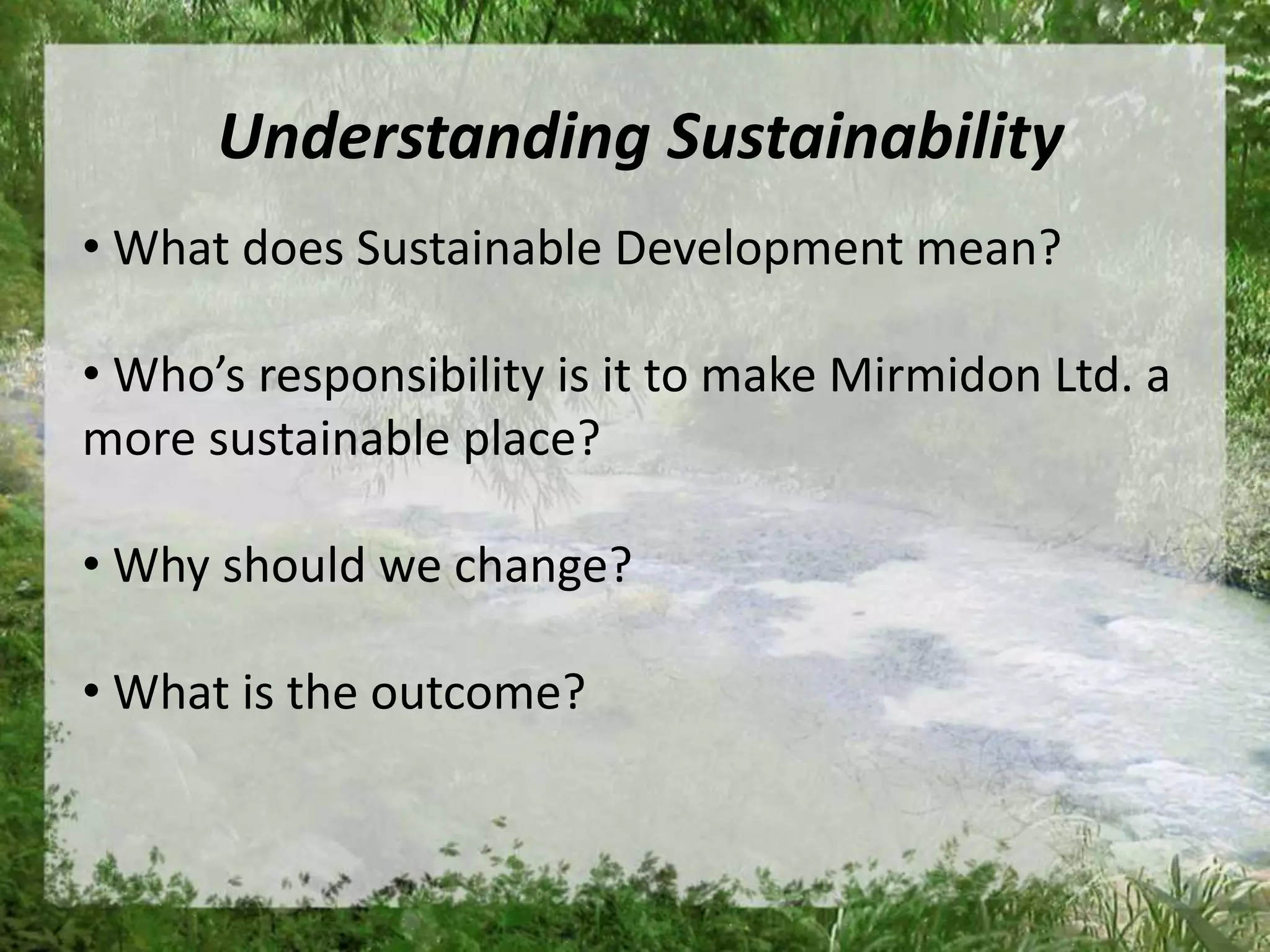 Understanding Sustainability

• What does Sustainable Development mean?

• Who’s responsibility is it to make Mirmidon Ltd. a more sustainable place?

• Why should we change?

• What is the outcome?